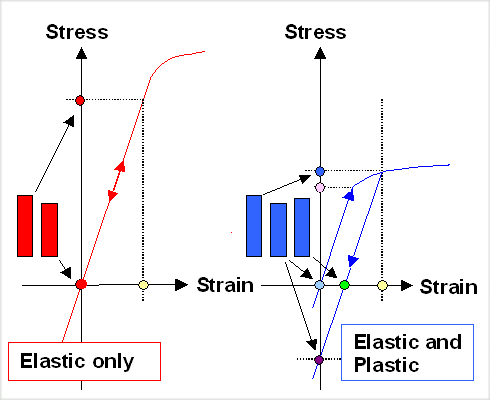 Stress

Strain

Elastic only

Stress

Strain

Elastic and Plastic